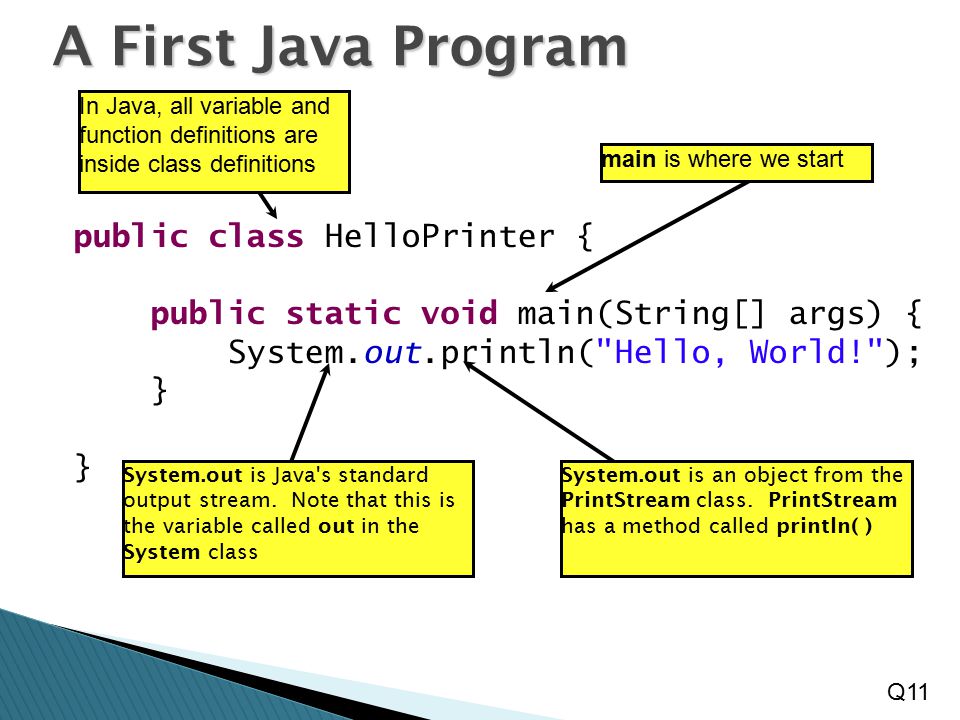 A First Java Program

In Java, all variable and function definitions are inside class definitions

main is where we start

public class HelloPrinter {

    public static void main(String[] args) {
        System.out.println("Hello, World!");
    }

}

System.out is Java's standard output stream. Note that this is the variable called out in the System class

System.out is an object from the PrintStream class. PrintStream has a method called println( )

Q11